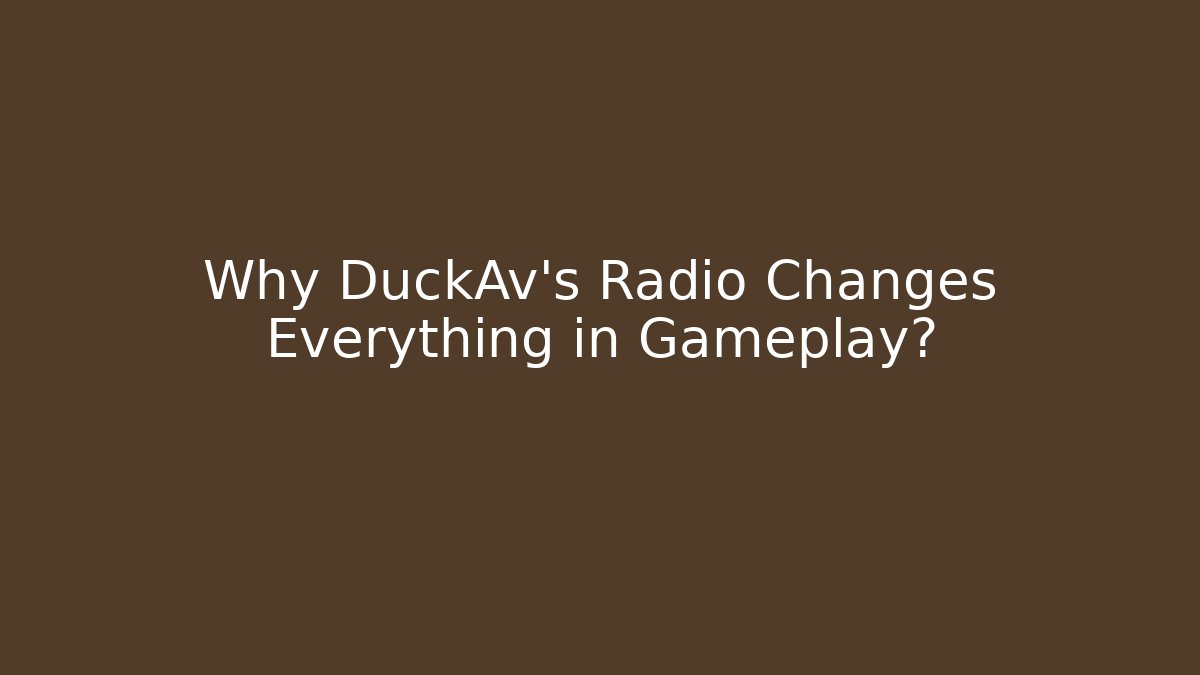 Why DuckAv's Radio Changes Everything in Gameplay?